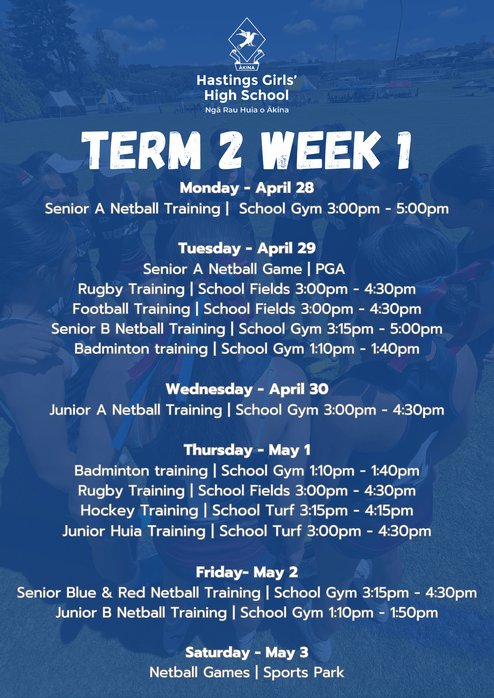 ĀKINA

Hastings Girls' High School

Ngā Rau Huia o Ākina

TERM 2 WEEK 1

Monday - April 28

Senior A Netball Training | School Gym 3:00pm - 5:00pm

Tuesday - April 29

Senior A Netball Game | PGA

Rugby Training | School Fields 3:00pm - 4:30pm

Football Training | School Fields 3:00pm - 4:30pm

Senior B Netball Training | School Gym 3:15pm - 5:00pm

Badminton training | School Gym 1:10pm - 1:40pm

Wednesday - April 30

Junior A Netball Training | School Gym 3:00pm - 4:30pm

Thursday - May 1

Badminton training | School Gym 1:10pm - 1:40pm

Rugby Training | School Fields 3:00pm - 4:30pm

Hockey Training | School Turf 3:15pm - 4:15pm

Junior Huia Training | School Turf 3:00pm - 4:30pm

Friday- May 2

Senior Blue & Red Netball Training | School Gym 3:15pm - 4:30pm

Junior B Netball Training | School Gym 1:10pm - 1:50pm

Saturday - May 3

Netball Games | Sports Park